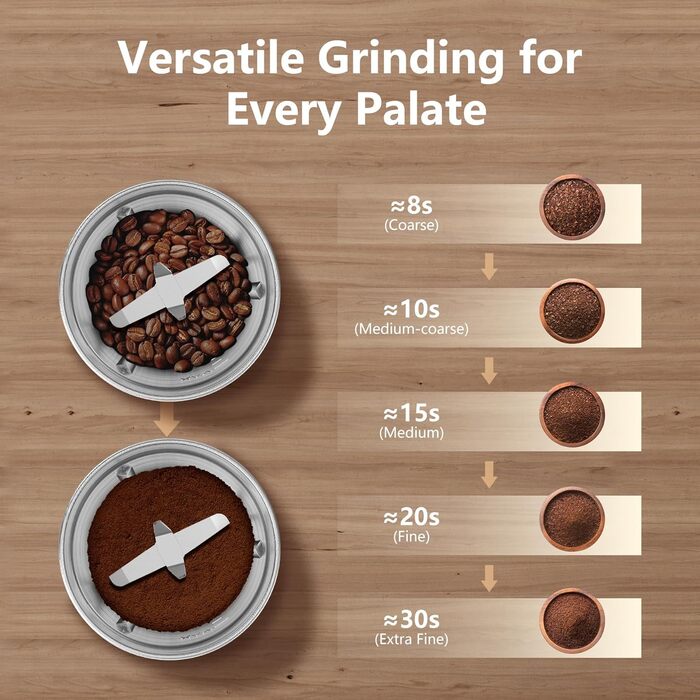 Versatile Grinding for Every Palate

≈8s
(Coarse)

≈10s
(Medium-coarse)

≈15s
(Medium)

≈20s
(Fine)

≈30s
(Extra Fine)